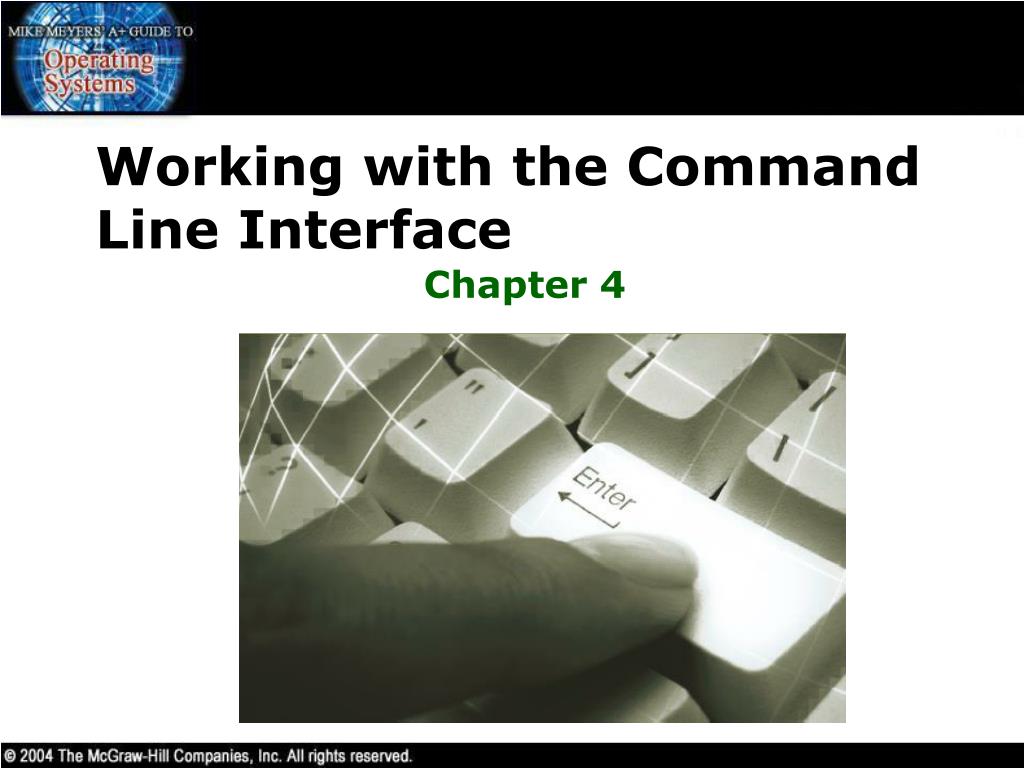 MIKE MEYERS' A+ GUIDE TO
Operating Systems

Working with the Command Line Interface

Chapter 4

Enter

© 2004 The McGraw-Hill Companies, Inc. All rights reserved.